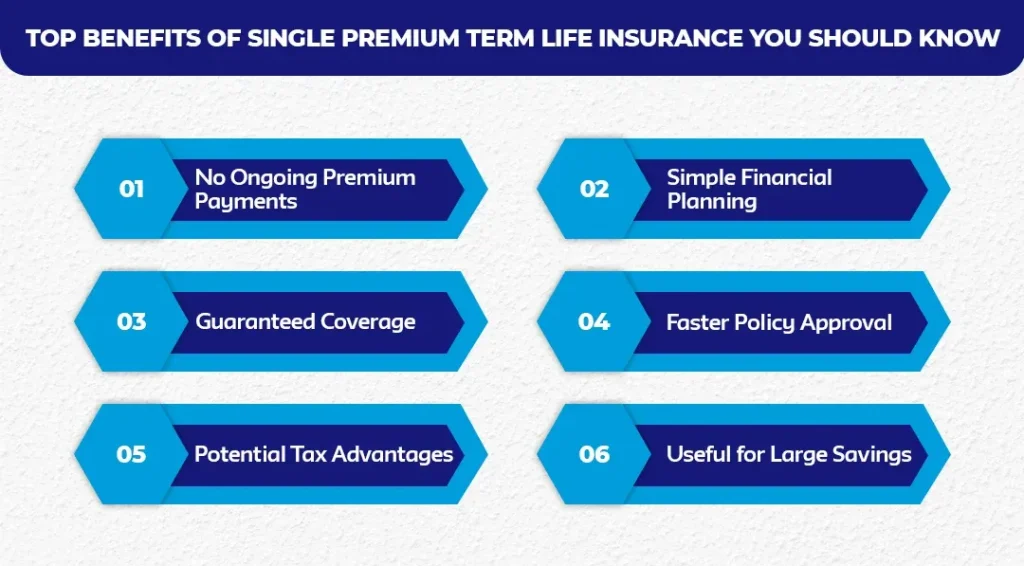 TOP BENEFITS OF SINGLE PREMIUM TERM LIFE INSURANCE YOU SHOULD KNOW

01 No Ongoing Premium Payments

02 Simple Financial Planning

03 Guaranteed Coverage

04 Faster Policy Approval

05 Potential Tax Advantages

06 Useful for Large Savings